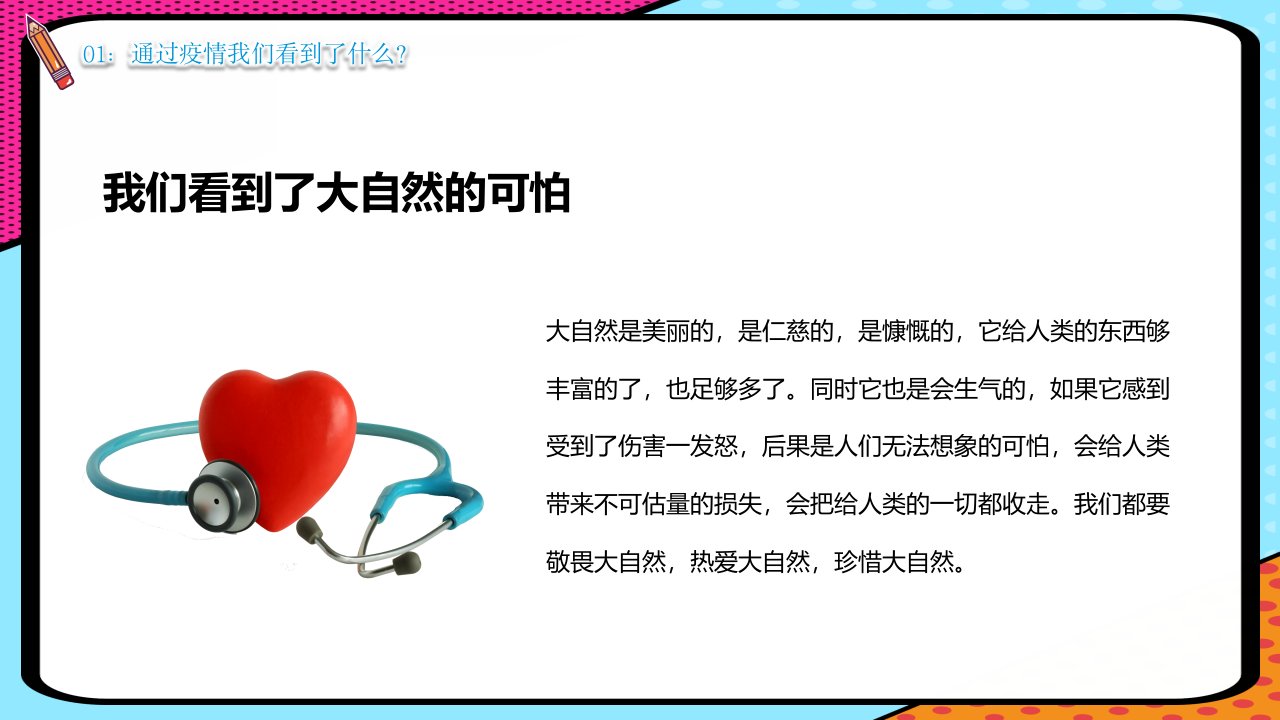 01：通过疫情我们看到了什么？

我们看到了大自然的可怕

大自然是美丽的，是仁慈的，是慷慨的，它给人类的东西够丰富的了，也足够多了。同时它也是会生气的，如果它感到受到了伤害一发怒，后果是人们无法想象的可怕，会给人类带来不可估量的损失，会把给人类的一切都收走。我们都要敬畏大自然，热爱大自然，珍惜大自然。